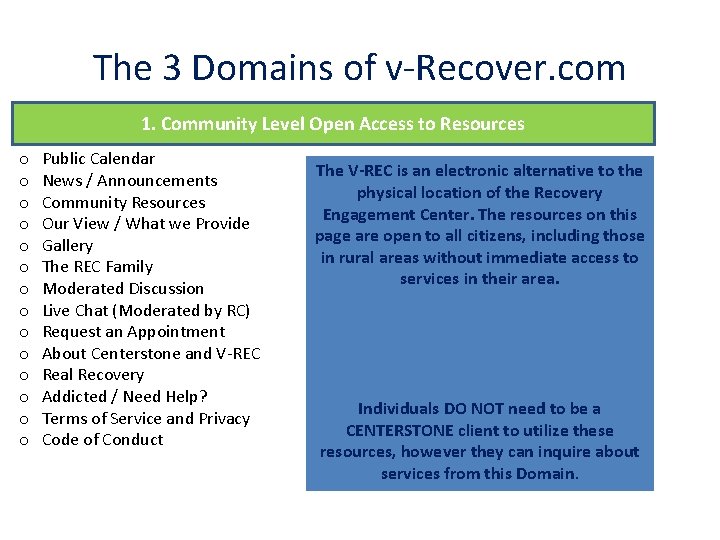 The 3 Domains of v-Recover.com

1. Community Level Open Access to Resources

o Public Calendar
o News / Announcements
o Community Resources
o Our View / What we Provide
o Gallery
o The REC Family
o Moderated Discussion
o Live Chat (Moderated by RC)
o Request an Appointment
o About Centerstone and V-REC
o Real Recovery
o Addicted / Need Help?
o Terms of Service and Privacy
o Code of Conduct

The V-REC is an electronic alternative to the physical location of the Recovery Engagement Center. The resources on this page are open to all citizens, including those in rural areas without immediate access to services in their area.

Individuals DO NOT need to be a CENTERSTONE client to utilize these resources, however they can inquire about services from this Domain.